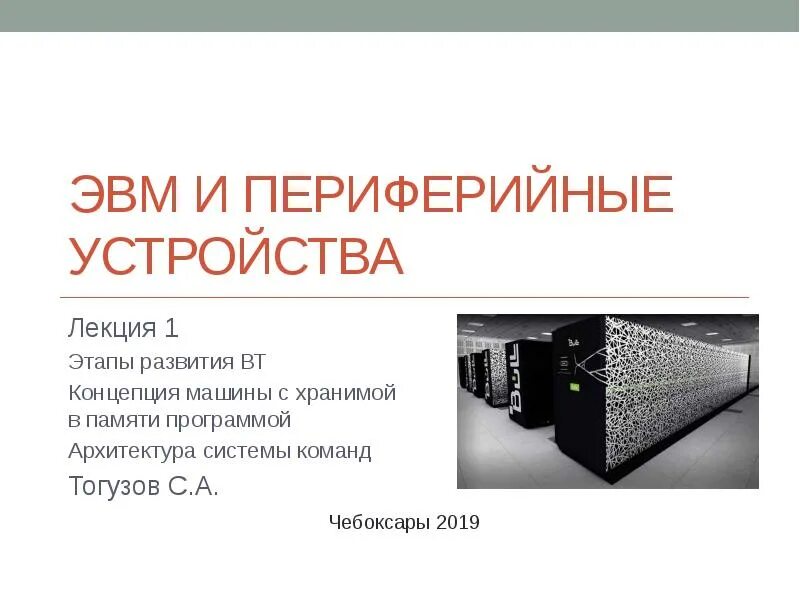 ЭВМ И ПЕРИФЕРИЙНЫЕ УСТРОЙСТВА

Лекция 1

Этапы развития ВТ

Концепция машины с хранимой в памяти программой

Архитектура системы команд

Тогузов С.А.

Bull

Bull

Чебоксары 2019